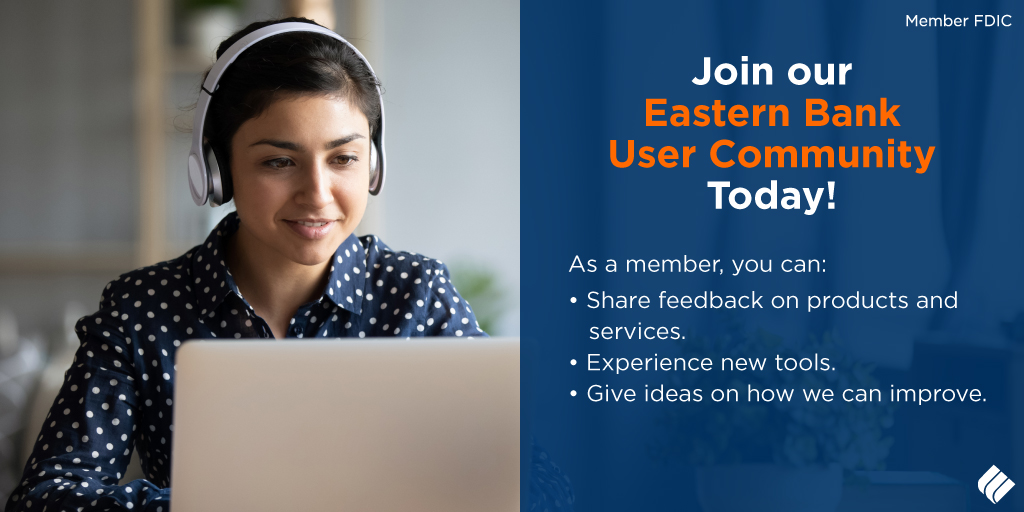 Member FDIC

Join our Eastern Bank User Community Today!

As a member, you can:
• Share feedback on products and services.
• Experience new tools.
• Give ideas on how we can improve.